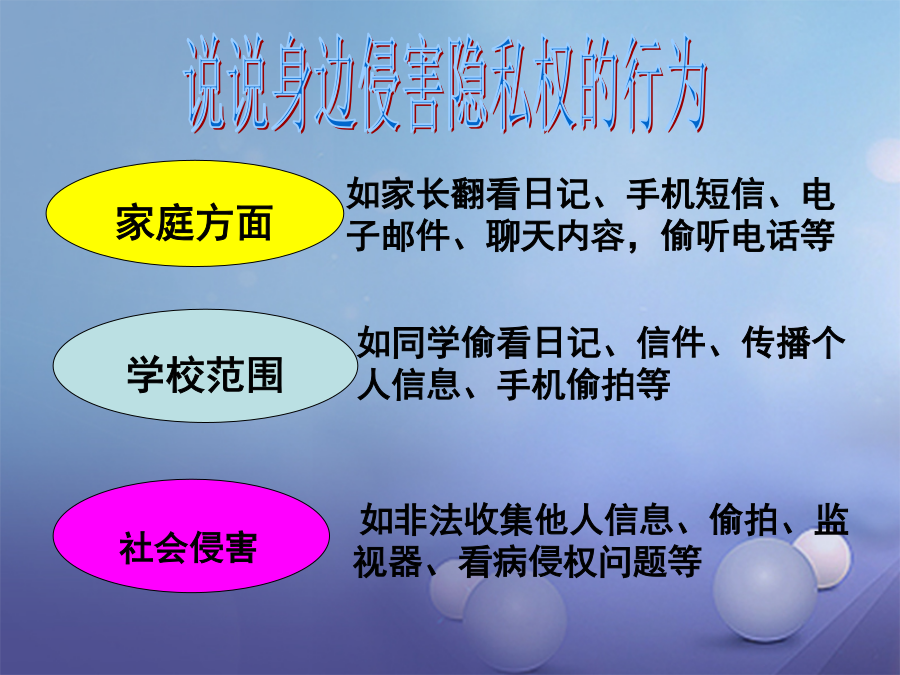 说说身边侵害隐私权的行为

家庭方面

如家长翻看日记、手机短信、电子邮件、聊天内容，偷听电话等

学校范围

如同学偷看日记、信件、传播个人信息、手机偷拍等

社会侵害

如非法收集他人信息、偷拍、监视器、看病侵权问题等